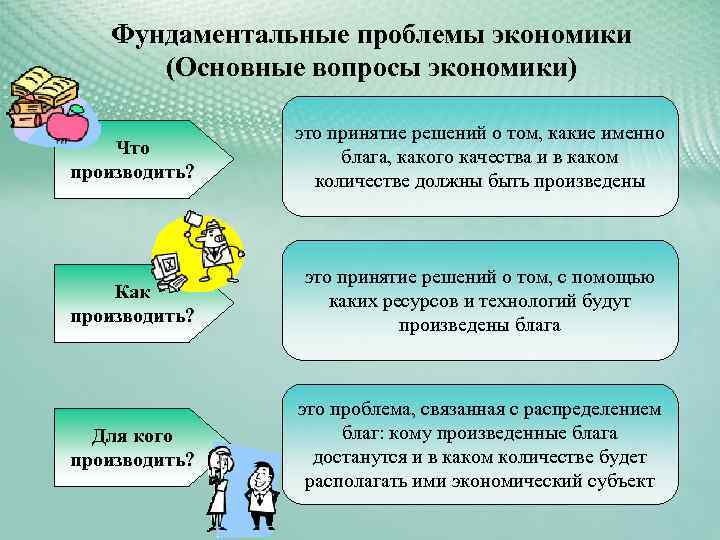 Фундаментальные проблемы экономики
(Основные вопросы экономики)

Что производить?

это принятие решений о том, какие именно блага, какого качества и в каком количестве должны быть произведены

Как производить?

это принятие решений о том, с помощью каких ресурсов и технологий будут произведены блага

Для кого производить?

это проблема, связанная с распределением благ: кому произведенные блага достанутся и в каком количестве будет располагать ими экономический субъект